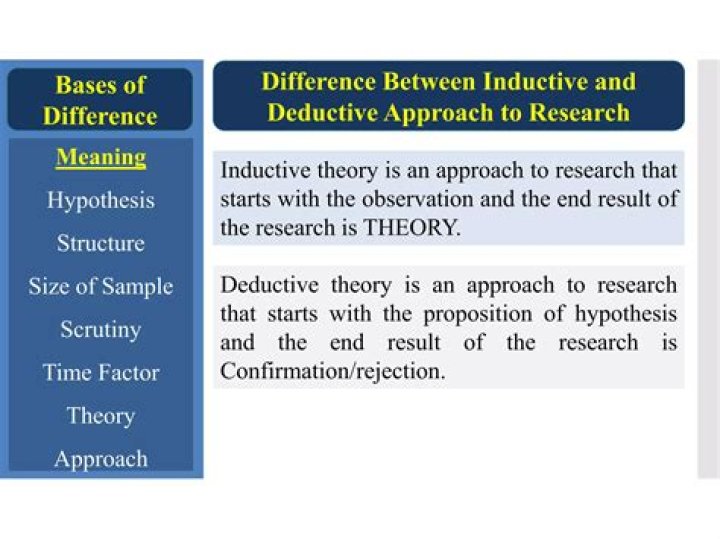 Bases of Difference

Meaning
Hypothesis
Structure
Size of Sample
Scrutiny
Time Factor
Theory
Approach

Difference Between Inductive and Deductive Approach to Research

Inductive theory is an approach to research that starts with the observation and the end result of the research is THEORY.

Deductive theory is an approach to research that starts with the proposition of hypothesis and the end result of the research is Confirmation/rejection.